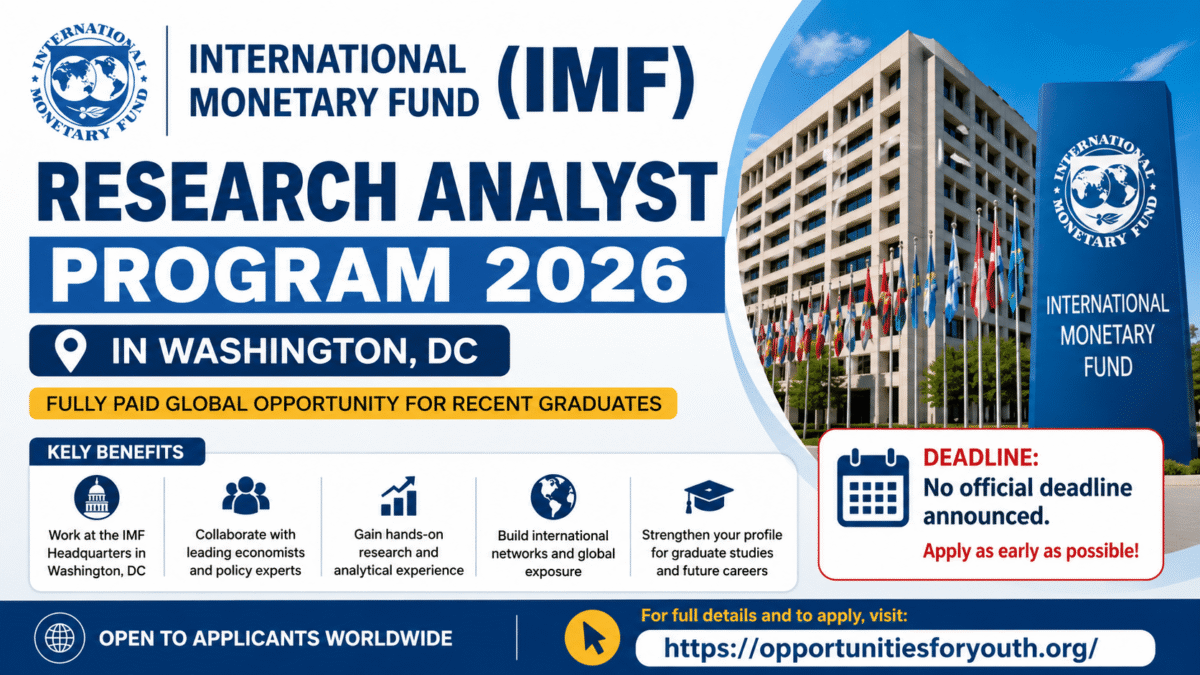 INTERNATIONAL MONETARY FUND

INTERNATIONAL MONETARY FUND (IMF)

RESEARCH ANALYST

PROGRAM 2026

IN WASHINGTON, DC

FULLY PAID GLOBAL OPPORTUNITY FOR RECENT GRADUATES

KELY BENEFITS

Work at the IMF Headquarters in Washington, DC

Collaborate with leading economists and policy experts

Gain hands-on research and analytical experience

Build international networks and global exposure

Strengthen your profile for graduate studies and future careers

INTERNATIONAL MONETARY FUND

INTERNATIONAL MONETARY FUND

DEADLINE:
No official deadline announced.
Apply as early as possible!

OPEN TO APPLICANTS WORLDWIDE

For full details and to apply, visit:
https://opportunitiesforyouth.org/